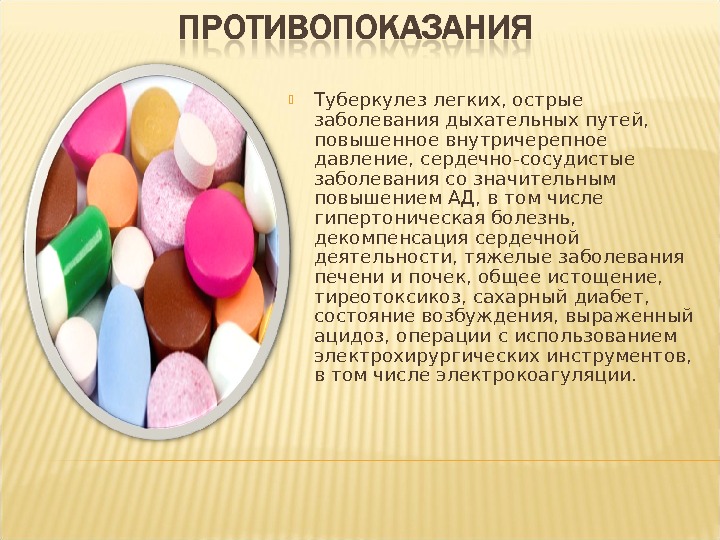 ПРОТИВОПОКАЗАНИЯ

Туберкулез легких, острые заболевания дыхательных путей, повышенное внутричерепное давление, сердечно-сосудистые заболевания со значительным повышением АД, в том числе гипертоническая болезнь, декомпенсация сердечной деятельности, тяжелые заболевания печени и почек, общее истощение, тиреотоксикоз, сахарный диабет, состояние возбуждения, выраженный ацидоз, операции с использованием электрохирургических инструментов, в том числе электрокоагуляции.